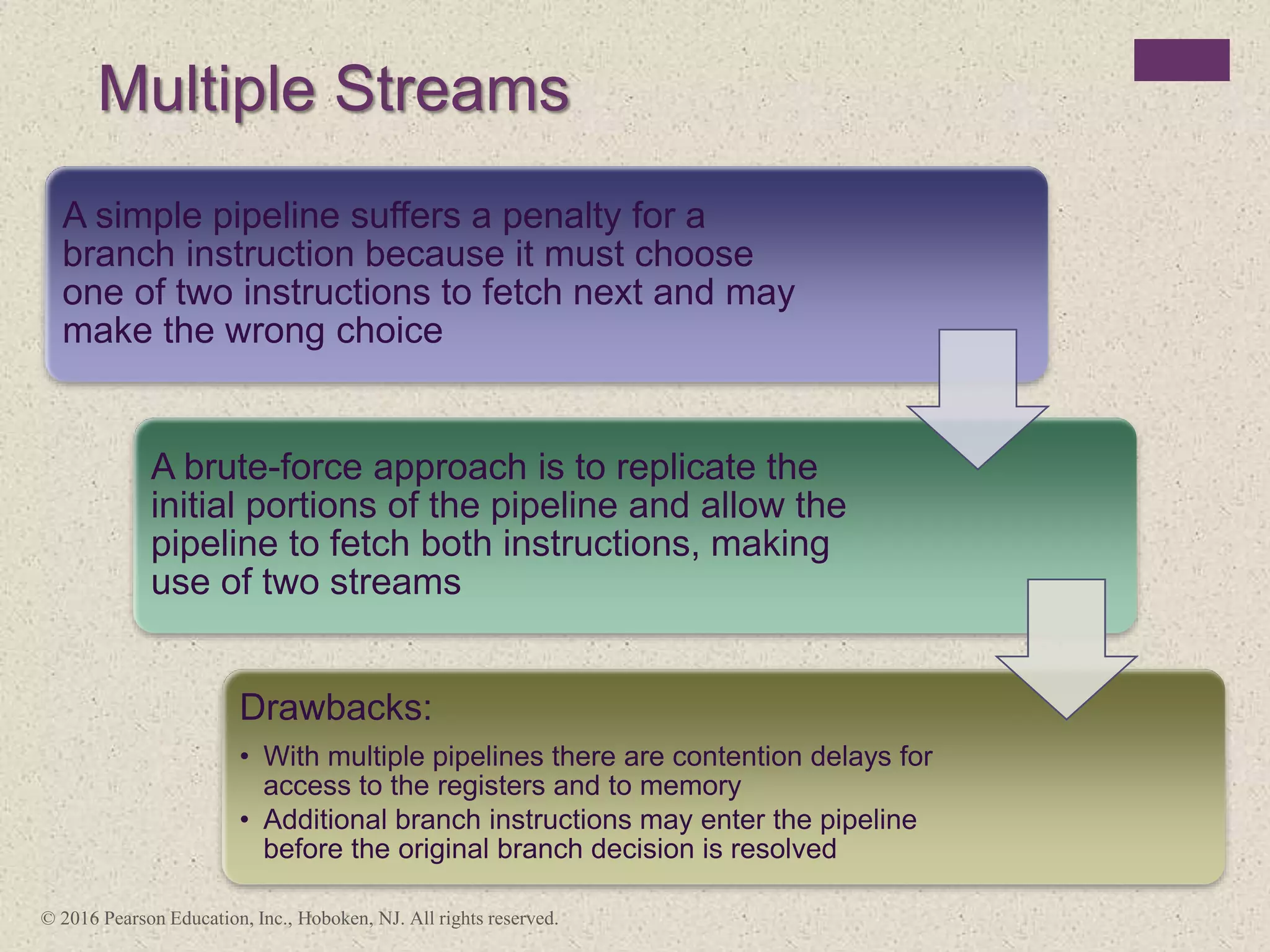 Multiple Streams

A simple pipeline suffers a penalty for a branch instruction because it must choose one of two instructions to fetch next and may make the wrong choice

A brute-force approach is to replicate the initial portions of the pipeline and allow the pipeline to fetch both instructions, making use of two streams

Drawbacks:

• With multiple pipelines there are contention delays for access to the registers and to memory
• Additional branch instructions may enter the pipeline before the original branch decision is resolved

© 2016 Pearson Education, Inc., Hoboken, NJ. All rights reserved.